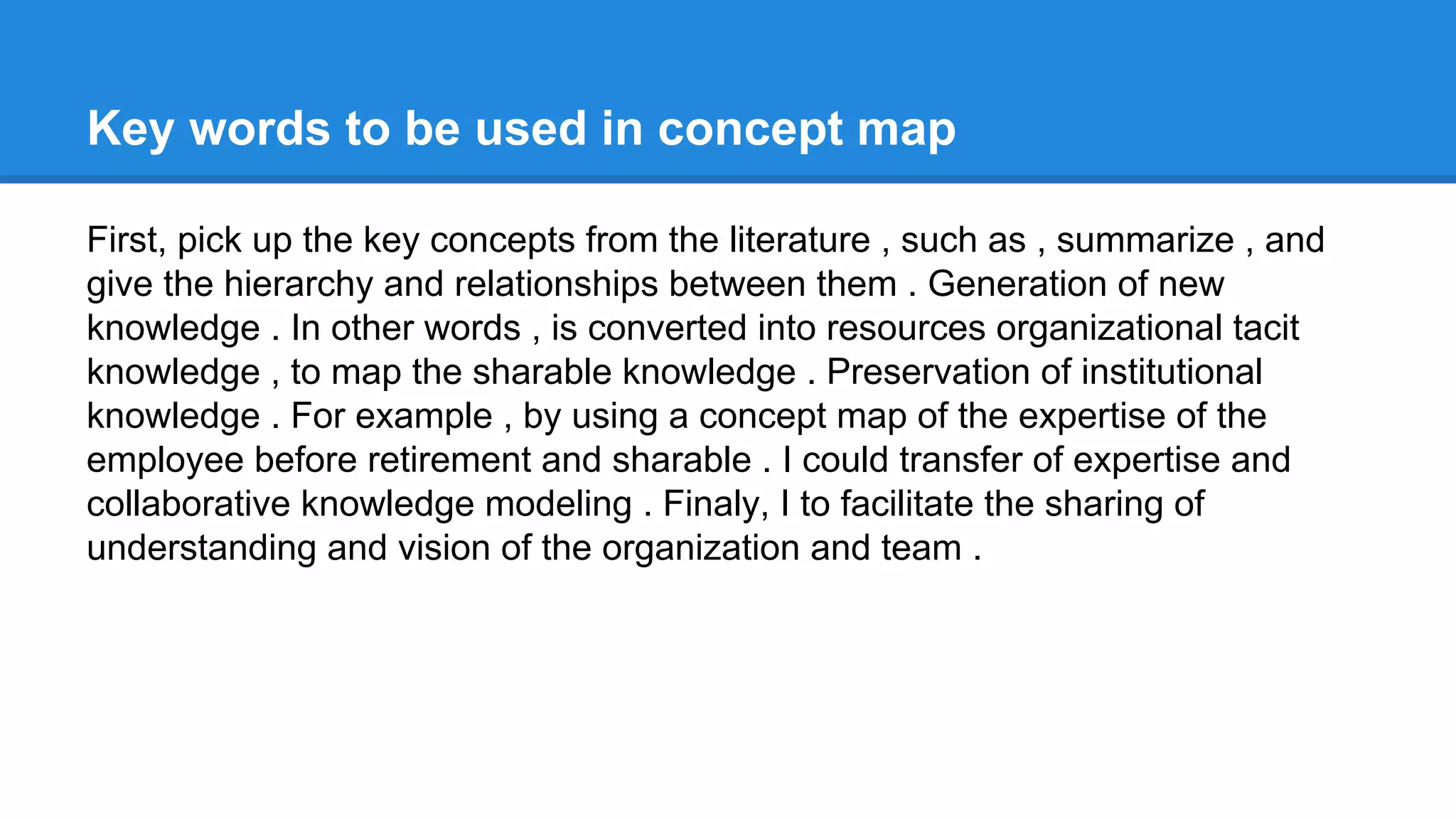 Key words to be used in concept map

First, pick up the key concepts from the literature , such as , summarize , and give the hierarchy and relationships between them . Generation of new knowledge . In other words , is converted into resources organizational tacit knowledge , to map the sharable knowledge . Preservation of institutional knowledge . For example , by using a concept map of the expertise of the employee before retirement and sharable . I could transfer of expertise and collaborative knowledge modeling . Finaly, I to facilitate the sharing of understanding and vision of the organization and team .